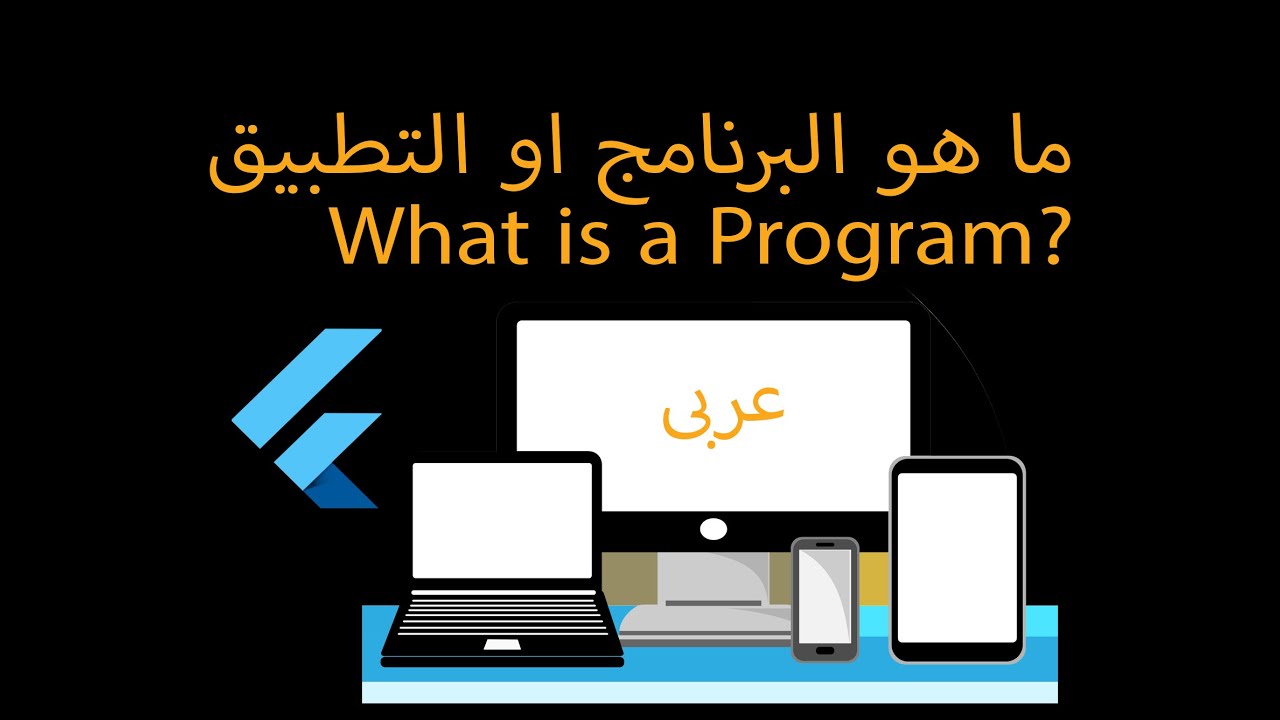 ما هو البرنامج او التطبيق
What is a Program?

عربى